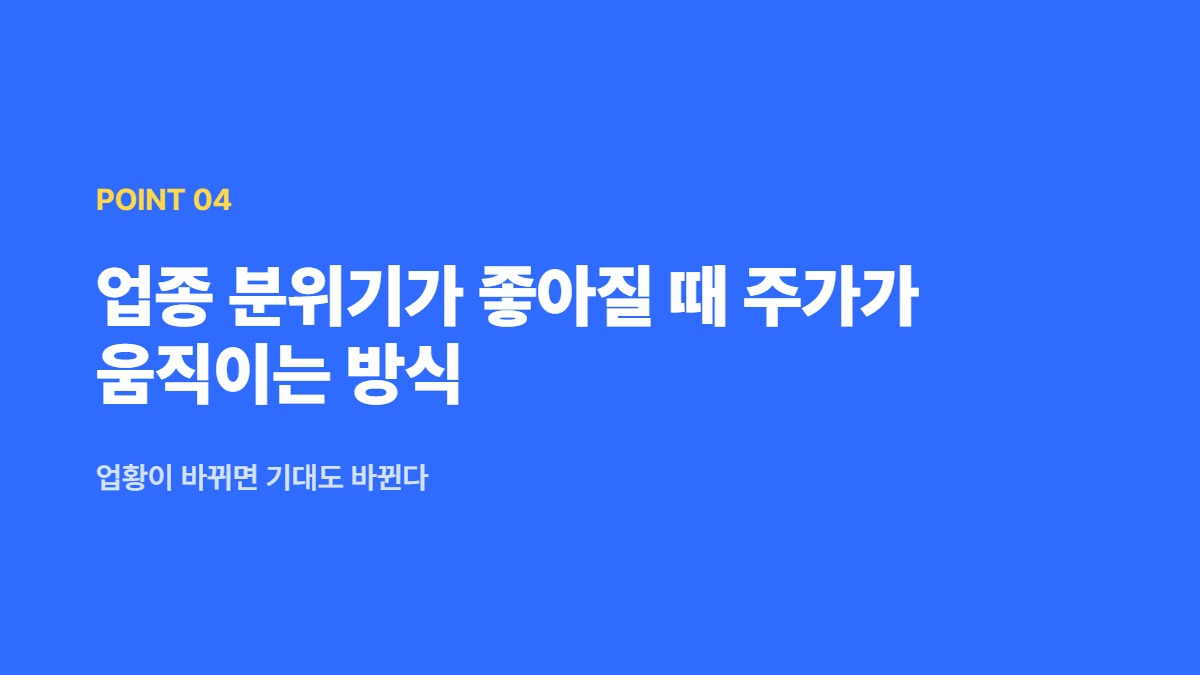 POINT 04

업종 분위기가 좋아질 때 주가가 움직이는 방식

업황이 바뀌면 기대도 바뀐다